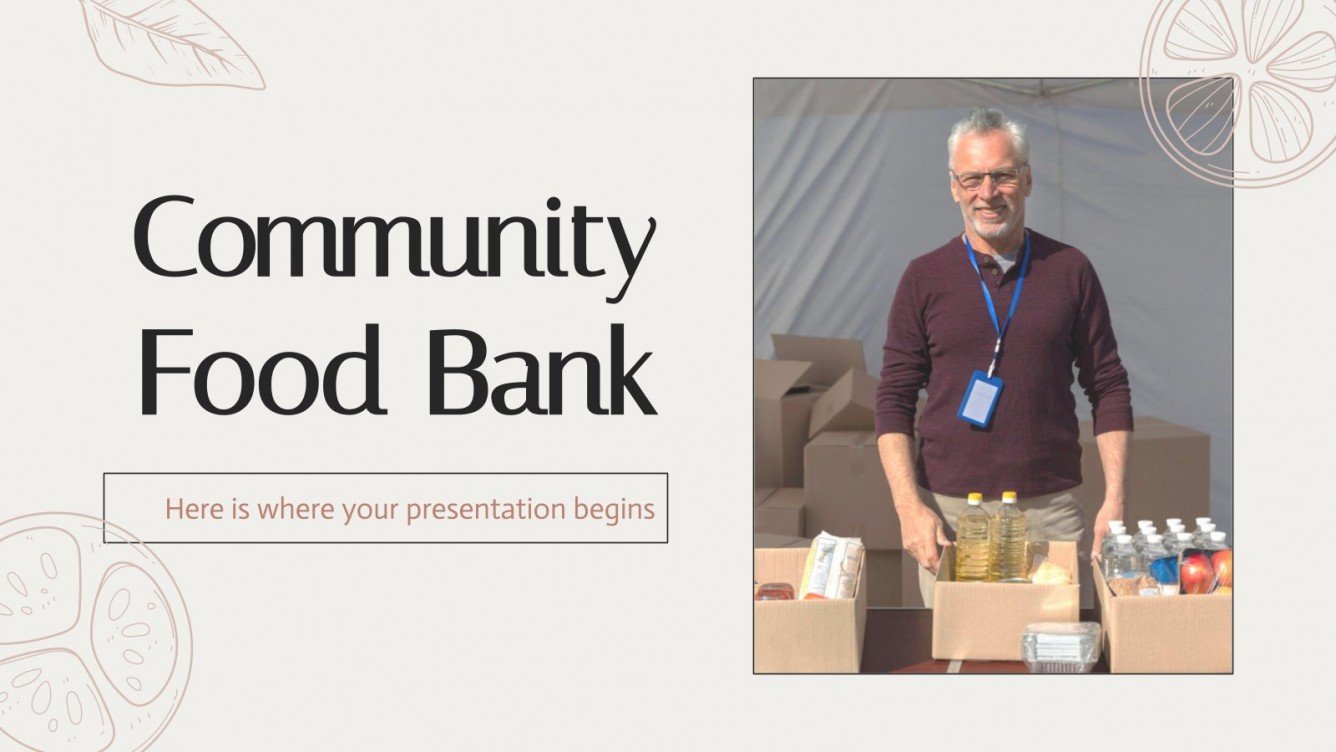 Community Food Bank

Here is where your presentation begins